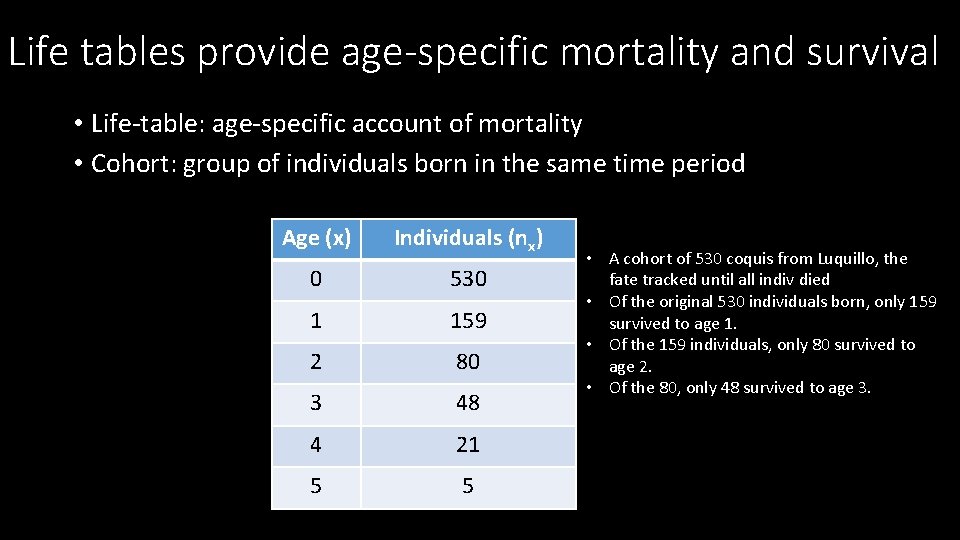 Life tables provide age-specific mortality and survival

• Life-table: age-specific account of mortality
• Cohort: group of individuals born in the same time period

| Age (x) | Individuals ($n_x$) |
|---|---|
| 0 | 530 |
| 1 | 159 |
| 2 | 80 |
| 3 | 48 |
| 4 | 21 |
| 5 | 5 |

• A cohort of 530 coquis from Luquillo, the fate tracked until all indiv died
• Of the original 530 individuals born, only 159 survived to age 1.
• Of the 159 individuals, only 80 survived to age 2.
• Of the 80, only 48 survived to age 3.